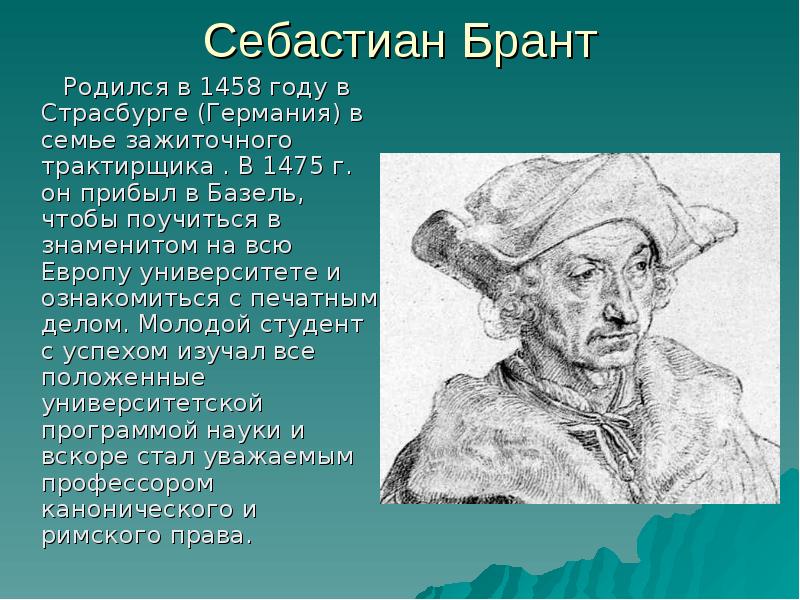 Себастиан Брант

Родился в 1458 году в Страсбурге (Германия) в семье зажиточного трактирщика . В 1475 г. он прибыл в Базель, чтобы поучиться в знаменитом на всю Европу университете и ознакомиться с печатным делом. Молодой студент с успехом изучал все положенные университетской программой науки и вскоре стал уважаемым профессором канонического и римского права.